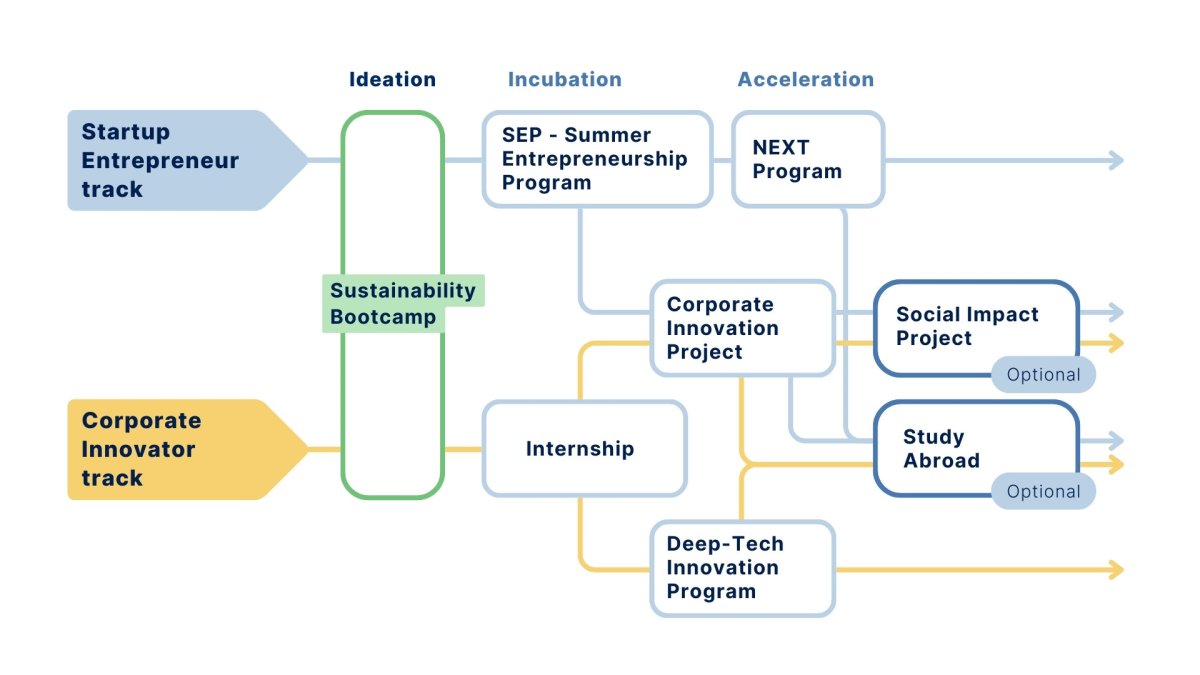 Ideation

Incubation

Acceleration

Startup Entrepreneur track

Sustainability Bootcamp

SEP - Summer Entrepreneurship Program

NEXT Program

Corporate Innovation Project

Social Impact Project

Optional

Corporate Innovator track

Internship

Study Abroad

Optional

Deep-Tech Innovation Program